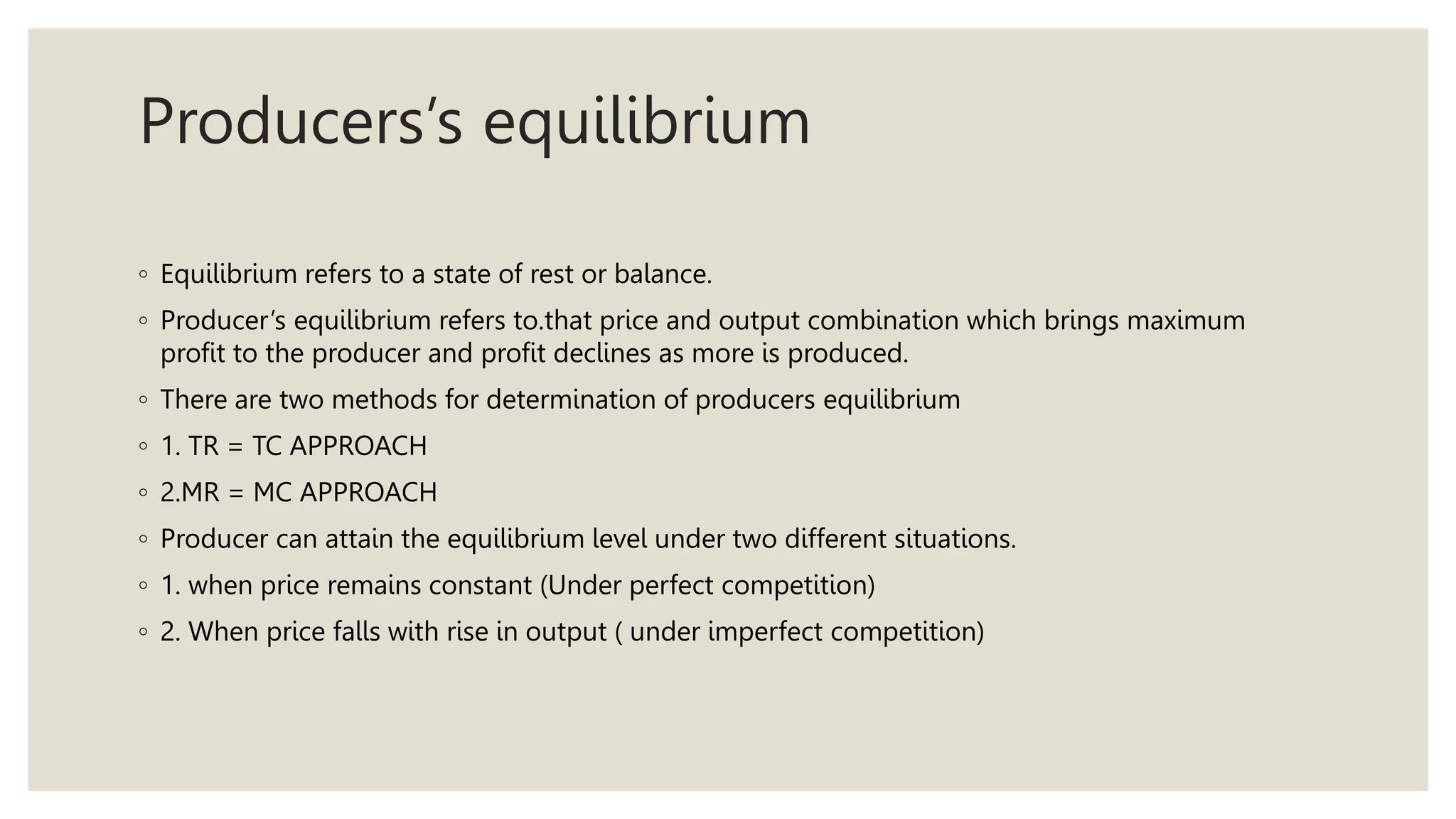 Producers's equilibrium

◦ Equilibrium refers to a state of rest or balance.

◦ Producer's equilibrium refers to.that price and output combination which brings maximum profit to the producer and profit declines as more is produced.

◦ There are two methods for determination of producers equilibrium

◦ 1. TR = TC APPROACH

◦ 2.MR = MC APPROACH

◦ Producer can attain the equilibrium level under two different situations.

◦ 1. when price remains constant (Under perfect competition)

◦ 2. When price falls with rise in output ( under imperfect competition)